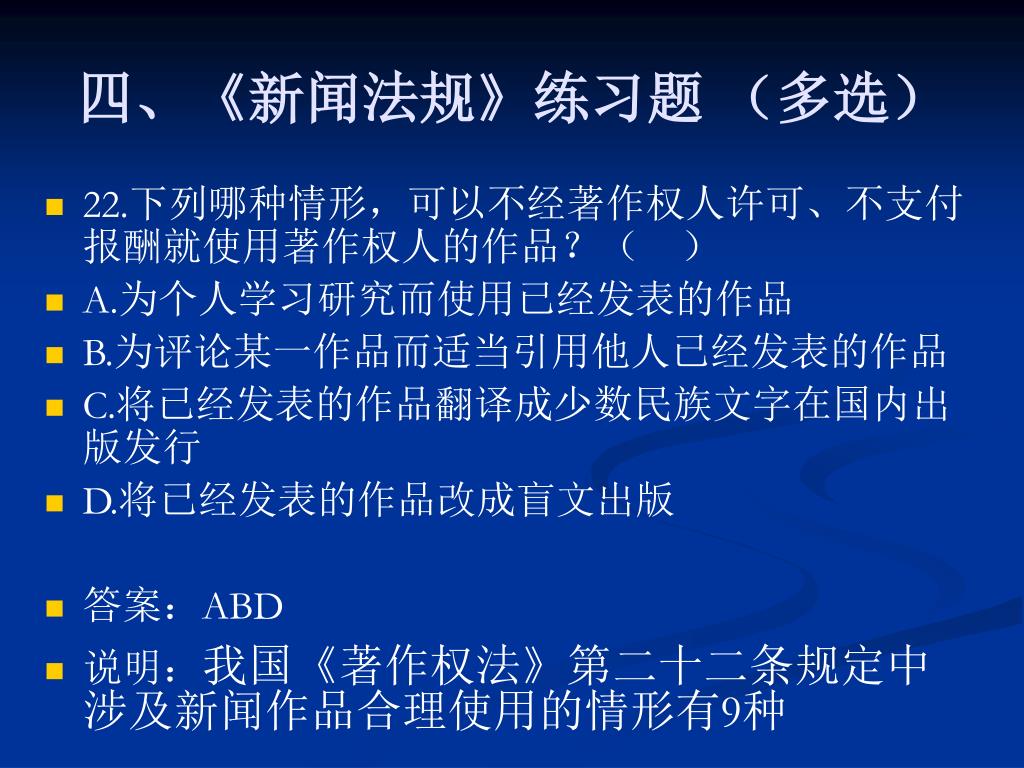 四、《新闻法规》练习题 （多选）

22.下列哪种情形，可以不经著作权人许可、不支付报酬就使用著作权人的作品？（　）

A.为个人学习研究而使用已经发表的作品

B.为评论某一作品而适当引用他人已经发表的作品

C.将已经发表的作品翻译成少数民族文字在国内出版发行

D.将已经发表的作品改成盲文出版

答案：ABD

说明：我国《著作权法》第二十二条规定中涉及新闻作品合理使用的情形有9种